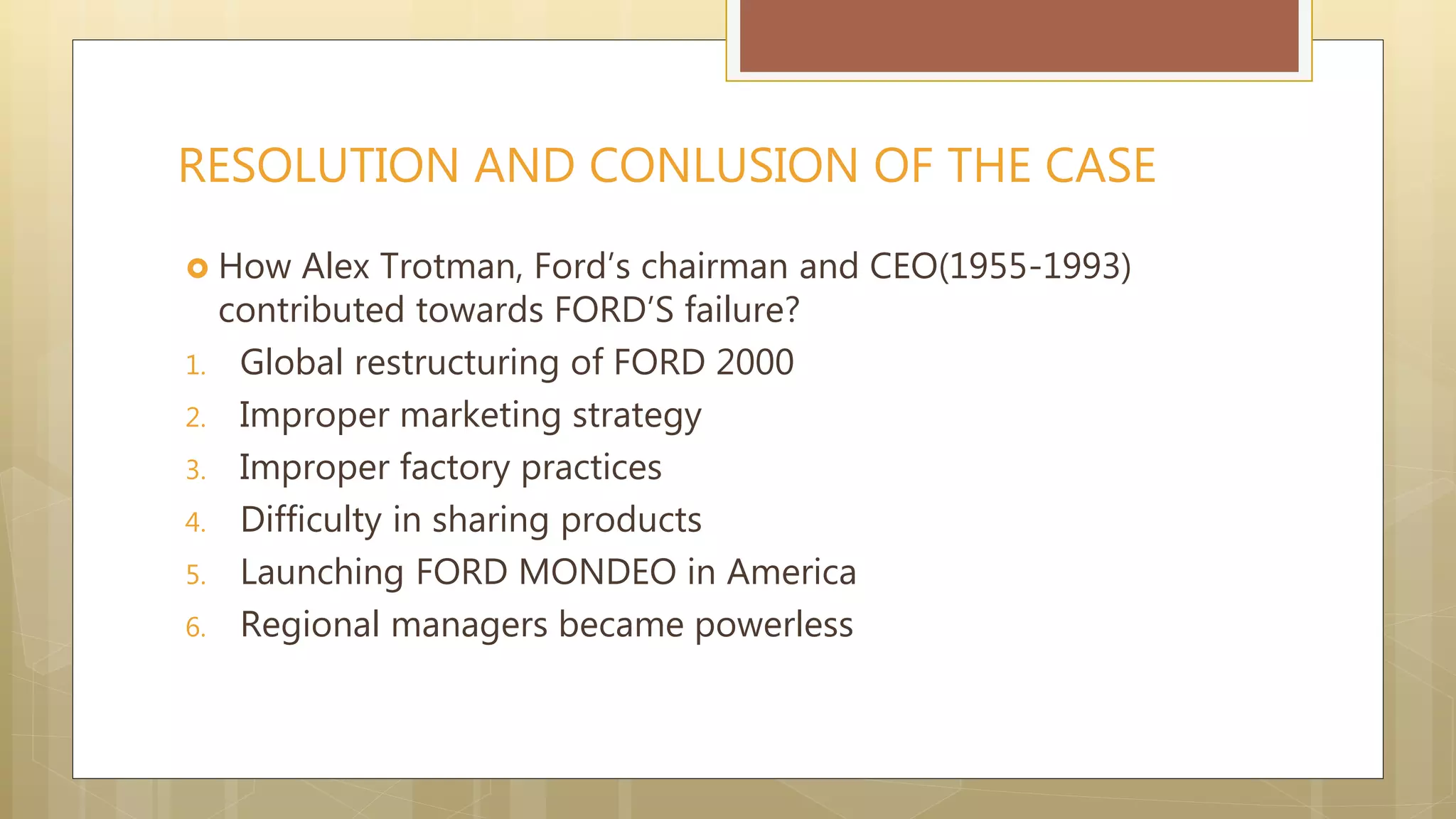 RESOLUTION AND CONLUSION OF THE CASE

How Alex Trotman, Ford's chairman and CEO(1955-1993) contributed towards FORD'S failure?

1. Global restructuring of FORD 2000
2. Improper marketing strategy
3. Improper factory practices
4. Difficulty in sharing products
5. Launching FORD MONDEO in America
6. Regional managers became powerless